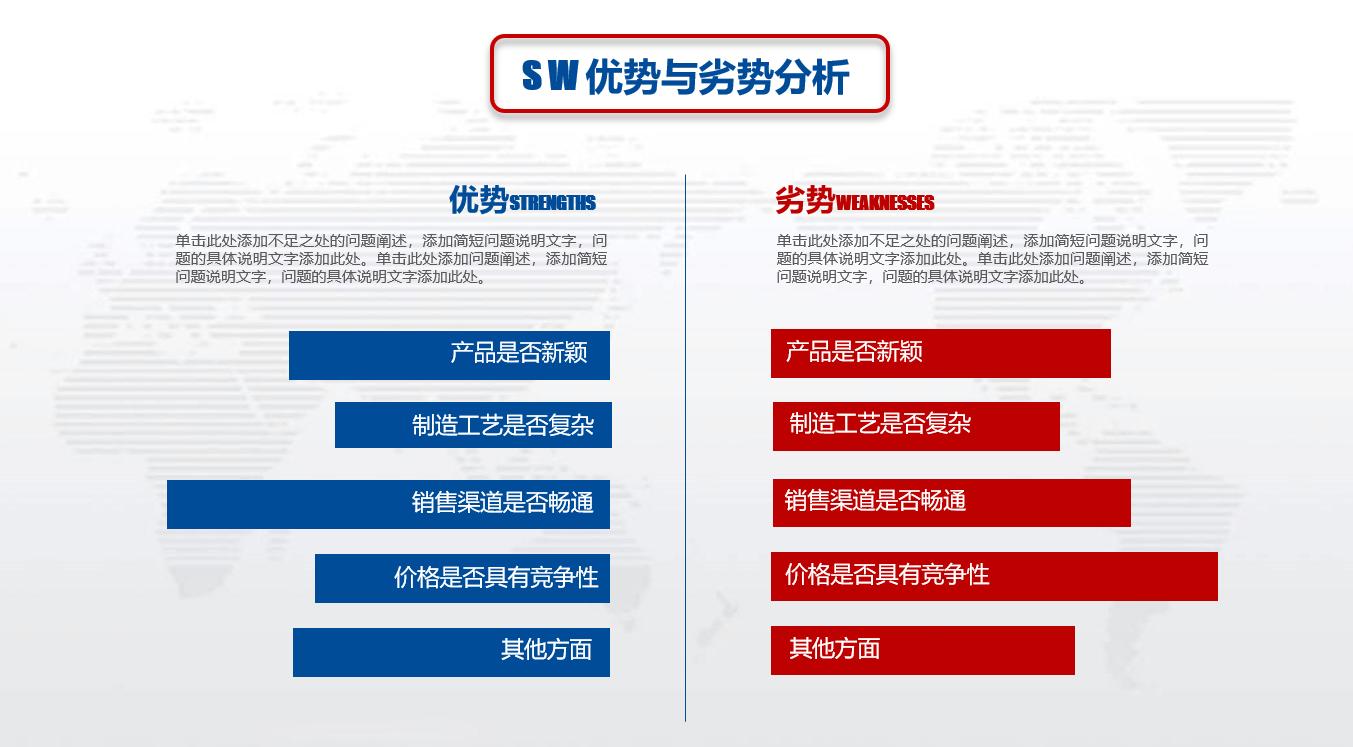 S W 优势与劣势分析

优势STRENGTHS

单击此处添加不足之处的问题阐述，添加简短问题说明文字，问题的具体说明文字添加此处。单击此处添加问题阐述，添加简短问题说明文字，问题的具体说明文字添加此处。

产品是否新颖

制造工艺是否复杂

销售渠道是否畅通

价格是否具有竞争性

其他方面

劣势WEAKNESSES

单击此处添加不足之处的问题阐述，添加简短问题说明文字，问题的具体说明文字添加此处。单击此处添加问题阐述，添加简短问题说明文字，问题的具体说明文字添加此处。

产品是否新颖

制造工艺是否复杂

销售渠道是否畅通

价格是否具有竞争性

其他方面